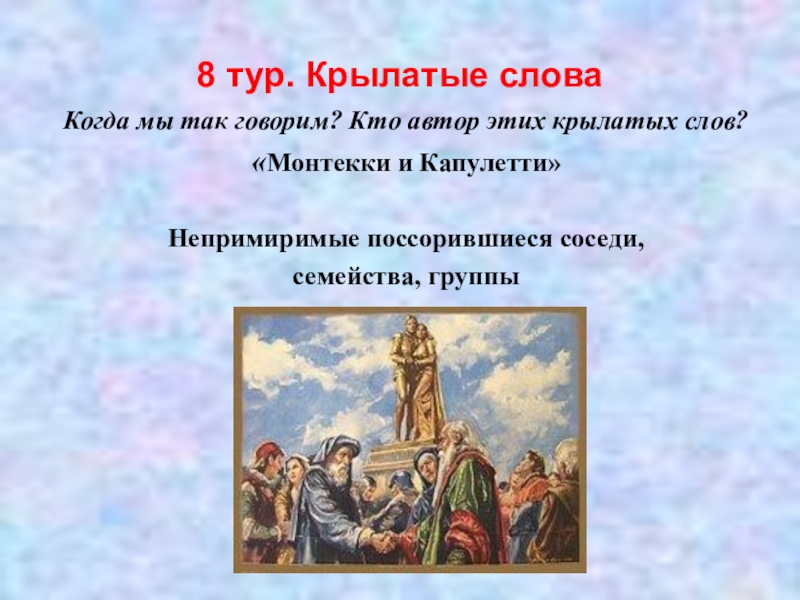 8 тур. Крылатые слова

Когда мы так говорим? Кто автор этих крылатых слов?

«Монтекки и Капулетти»

Непримиримые поссорившиеся соседи, семейства, группы